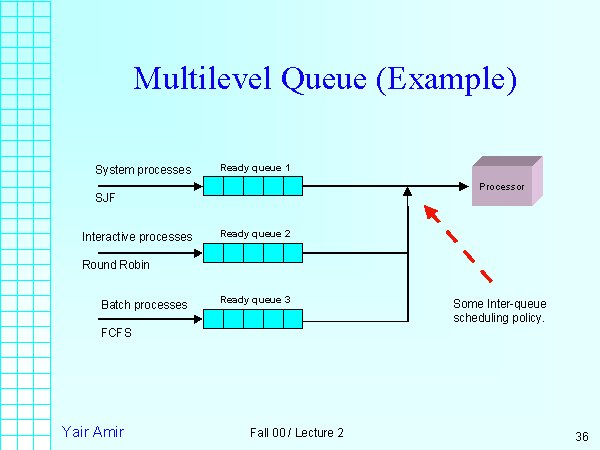 Multilevel Queue (Example)

System processes

SJF

Ready queue 1

Processor

Interactive processes

Round Robin

Ready queue 2

Batch processes

FCFS

Ready queue 3

Some Inter-queue scheduling policy.

Yair Amir

Fall 00 / Lecture 2

36